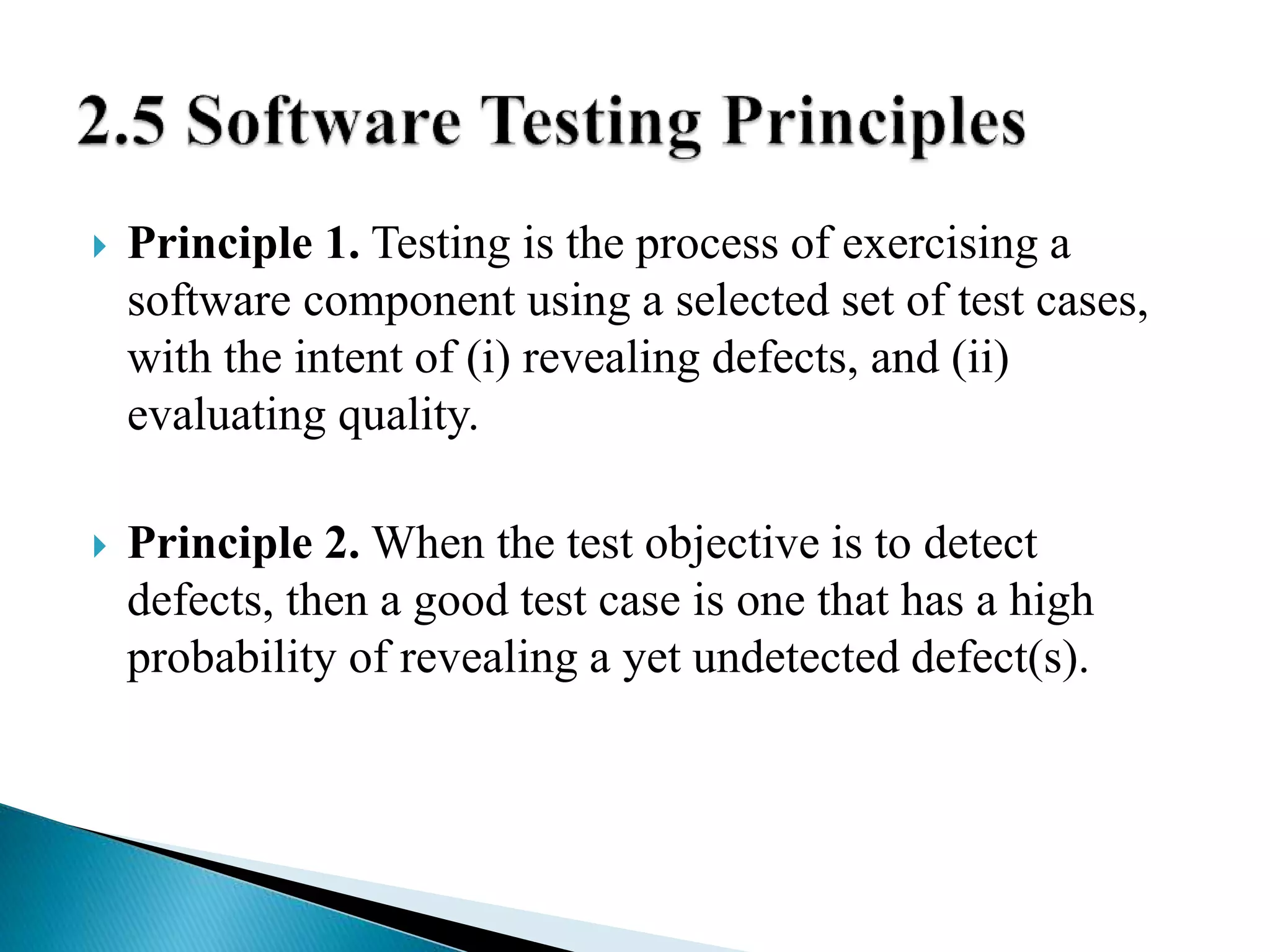 2.5 Software Testing Principles

Principle 1. Testing is the process of exercising a software component using a selected set of test cases, with the intent of (i) revealing defects, and (ii) evaluating quality.

Principle 2. When the test objective is to detect defects, then a good test case is one that has a high probability of revealing a yet undetected defect(s).